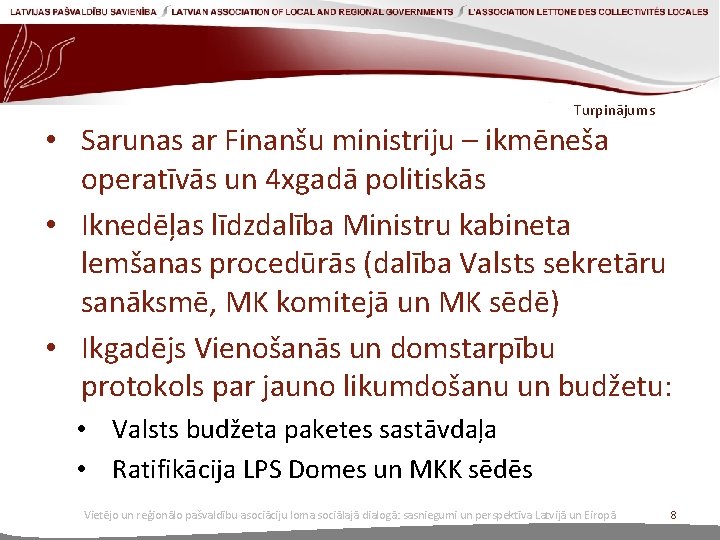 LATVIJAS PAŠVALDĪBU SAVIENĪBA LATVIAN ASSOCIATION OF LOCAL AND REGIONAL GOVERNMENTS L'ASSOCIATION LETTONE DES COLLECTIVITÉS LOCALES

Turpinājums

• Sarunas ar Finanšu ministriju – ikmēneša operatīvās un 4xgadā politiskās
• Iknedēļas līdzdalība Ministru kabineta lemšanas procedūrās (dalība Valsts sekretāru sanāksmē, MK komitejā un MK sēdē)
• Ikgadējs Vienošanās un domstarpību protokols par jauno likumdošanu un budžetu:
  • Valsts budžeta paketes sastāvdaļa
  • Ratifikācija LPS Domes un MKK sēdēs

Vietējo un reģionālo pašvaldību asociāciju loma sociālajā dialogā: sasniegumi un perspektīva Latvijā un Eiropā 8